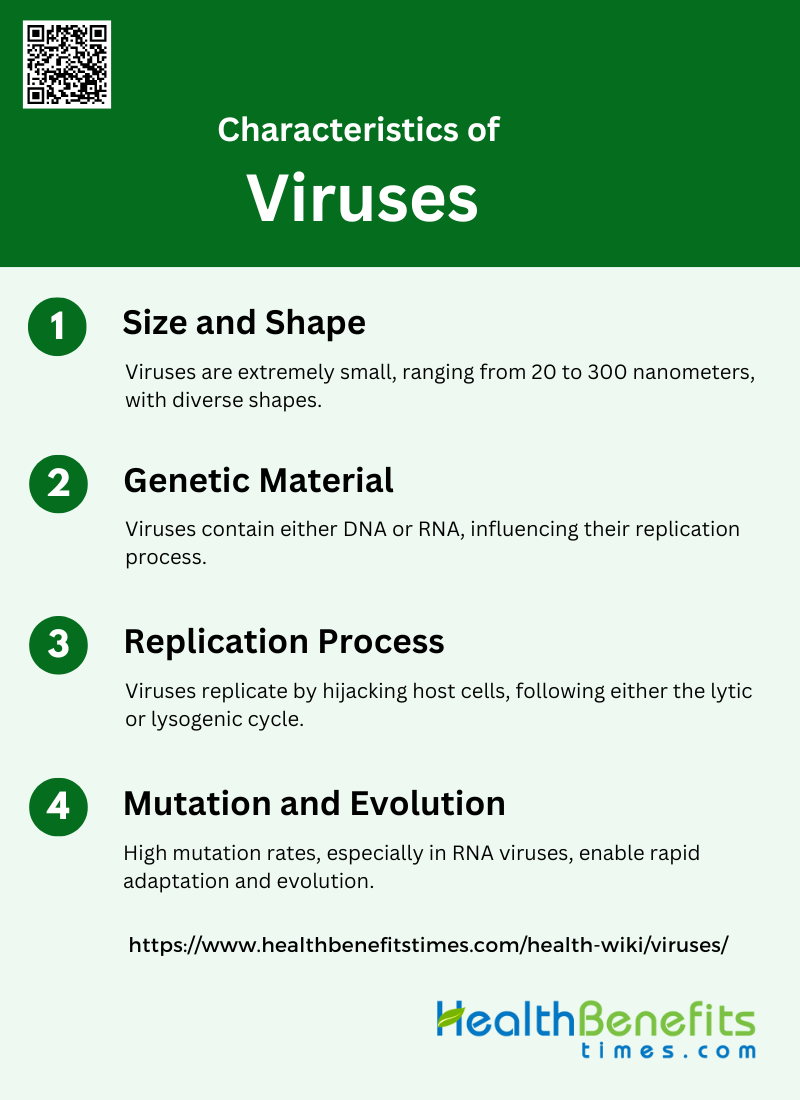 Characteristics of
Viruses

1 Size and Shape
Viruses are extremely small, ranging from 20 to 300 nanometers, with diverse shapes.

2 Genetic Material
Viruses contain either DNA or RNA, influencing their replication process.

3 Replication Process
Viruses replicate by hijacking host cells, following either the lytic or lysogenic cycle.

4 Mutation and Evolution
High mutation rates, especially in RNA viruses, enable rapid adaptation and evolution.

https://www.healthbenefitstimes.com/health-wiki/viruses/

HealthBenefits
times.com